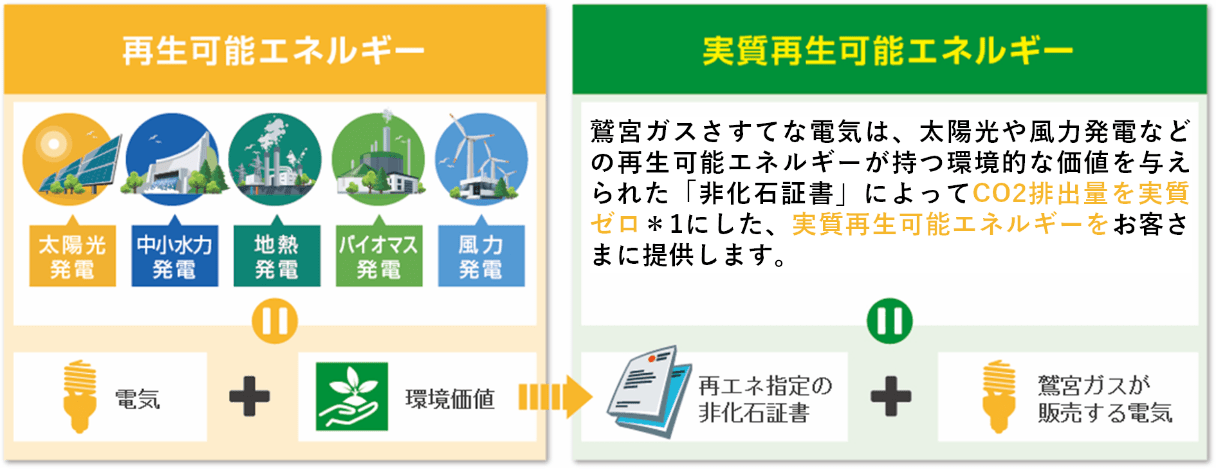 再生可能エネルギー

太陽光発電

中小水力発電

地熱発電

バイオマス発電

風力発電

電気

環境価値

実質再生可能エネルギー

鷲宮ガスさすてな電気は、太陽光や風力発電などの再生可能エネルギーが持つ環境的な価値を与えられた「非化石証書」によってCO2排出量を実質ゼロ＊1にした、実質再生可能エネルギーをお客さまに提供します。

再エネ指定の非化石証書

鷲宮ガスが販売する電気